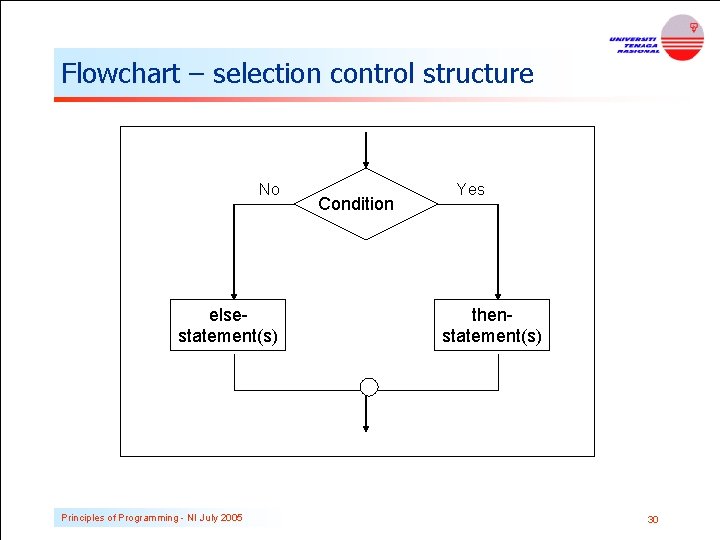 UNIVERSITI TENAGA NASIONAL

Flowchart – selection control structure

No

Condition

Yes

else-statement(s)

then-statement(s)

Principles of Programming - NI July 2005

30